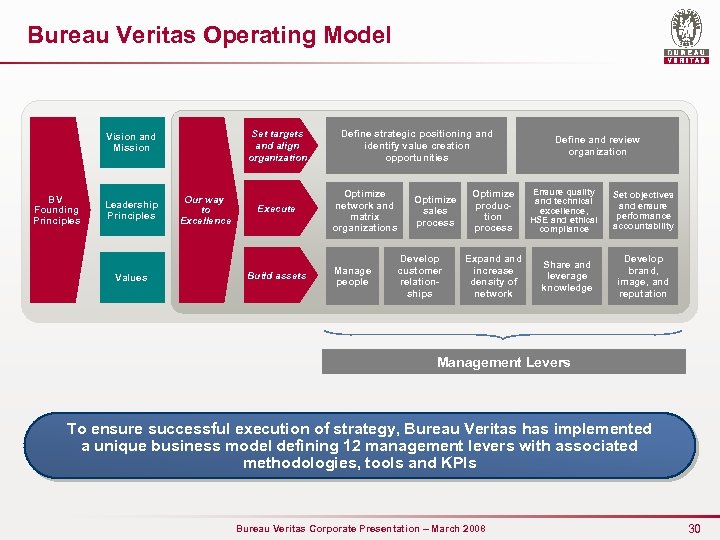 Bureau Veritas Operating Model

BUREAU VERITAS

BV Founding Principles

Vision and Mission

Leadership Principles

Values

Our way to Excellence

Set targets and align organization

Define strategic positioning and identify value creation opportunities

Define and review organization

Execute

Optimize network and matrix organizations

Optimize sales process

Optimize production process

Ensure quality and technical excellence, HSE and ethical compliance

Set objectives and ensure performance accountability

Build assets

Manage people

Develop customer relationships

Expand and increase density of network

Share and leverage knowledge

Develop brand, image, and reputation

Management Levers

To ensure successful execution of strategy, Bureau Veritas has implemented a unique business model defining 12 management levers with associated methodologies, tools and KPIs

Bureau Veritas Corporate Presentation – March 2008

30